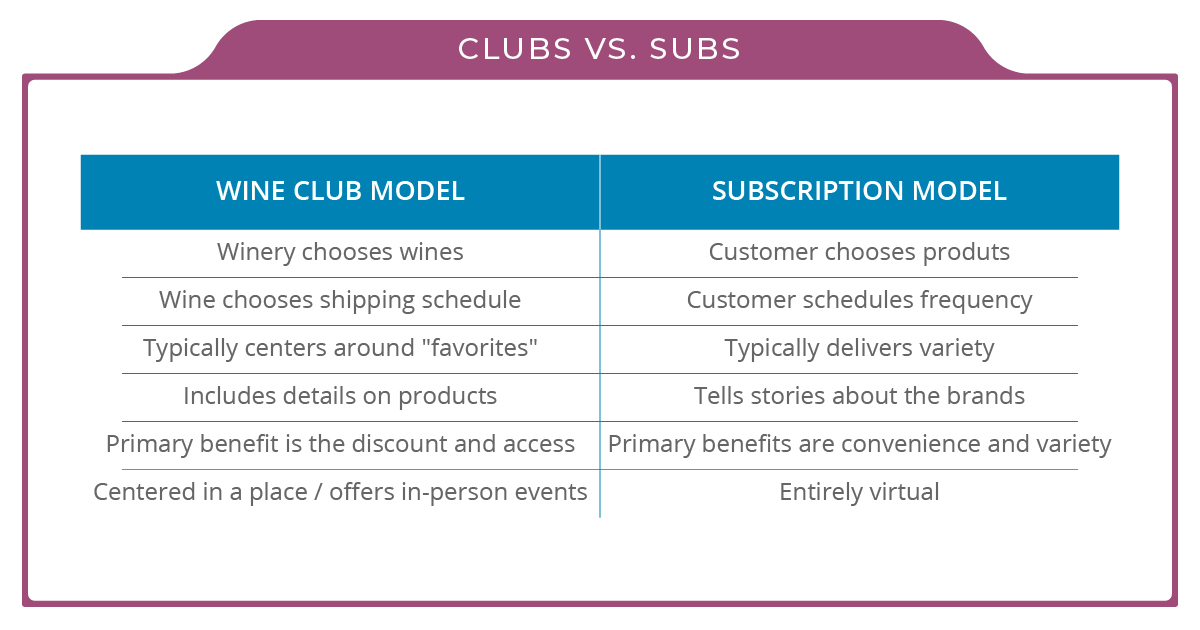 CLUBS VS. SUBS

| WINE CLUB MODEL | SUBSCRIPTION MODEL |
|---|---|
| Winery chooses wines | Customer chooses produts |
| Wine chooses shipping schedule | Customer schedules frequency |
| Typically centers around "favorites" | Typically delivers variety |
| Includes details on products | Tells stories about the brands |
| Primary benefit is the discount and access | Primary benefits are convenience and variety |
| Centered in a place / offers in-person events | Entirely virtual |